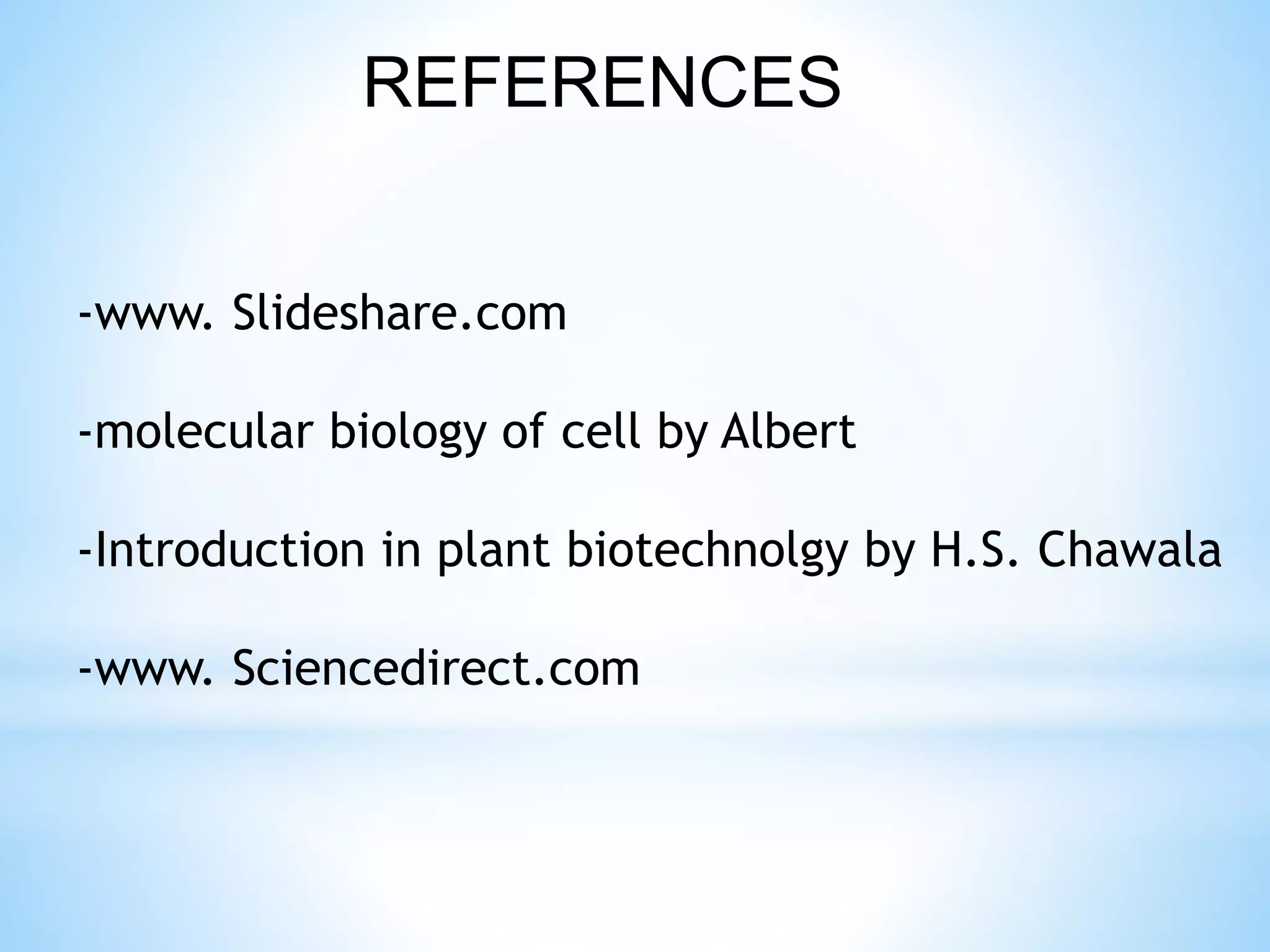 REFERENCES

-www. Slideshare.com

-molecular biology of cell by Albert

-Introduction in plant biotechnolgy by H.S. Chawala

-www. Sciencedirect.com